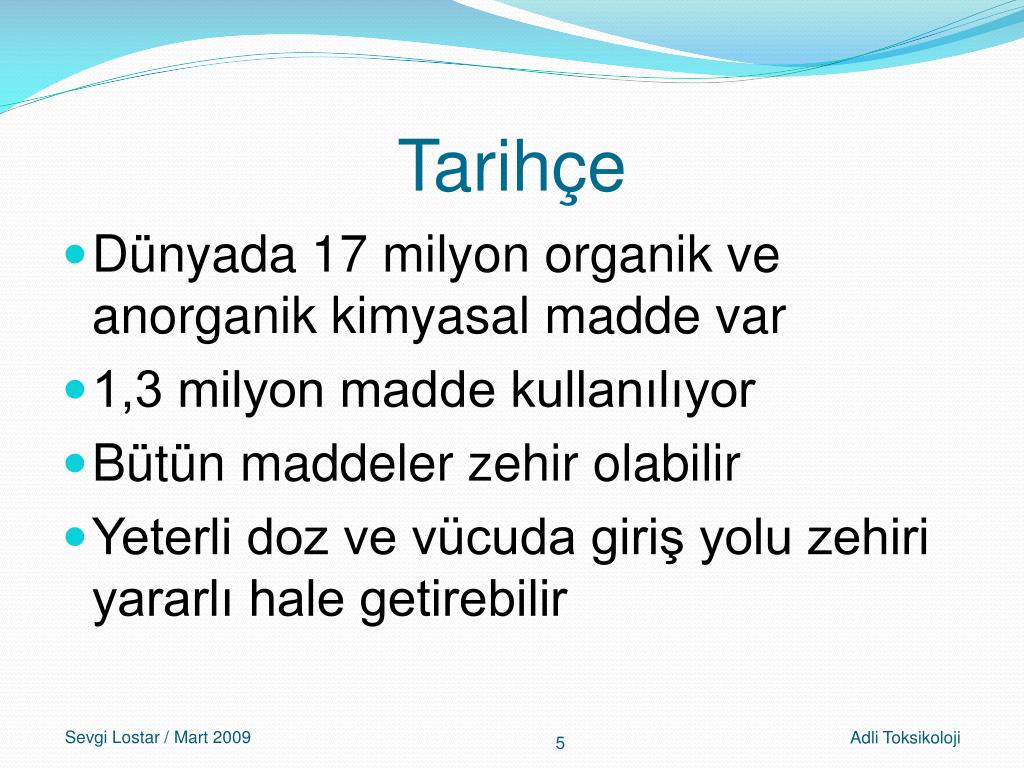 Tarihçe

- Dünyada 17 milyon organik ve anorganik kimyasal madde var
- 1,3 milyon madde kullanılıyor
- Bütün maddeler zehir olabilir
- Yeterli doz ve vücuda giriş yolu zehiri yararlı hale getirebilir

Sevgi Lostar / Mart 2009
5
Adli Toksikoloji